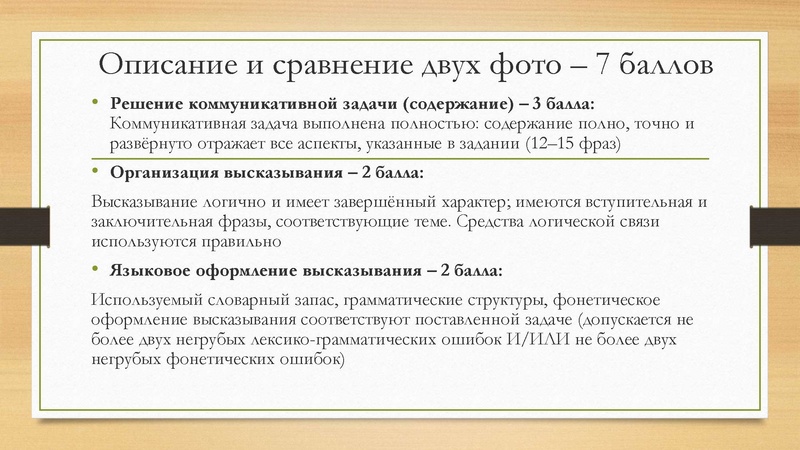 Описание и сравнение двух фото – 7 баллов

• Решение коммуникативной задачи (содержание) – 3 балла:
Коммуникативная задача выполнена полностью: содержание полно, точно и развёрнуто отражает все аспекты, указанные в задании (12–15 фраз)

• Организация высказывания – 2 балла:

Высказывание логично и имеет завершённый характер; имеются вступительная и заключительная фразы, соответствующие теме. Средства логической связи используются правильно

• Языковое оформление высказывания – 2 балла:

Используемый словарный запас, грамматические структуры, фонетическое оформление высказывания соответствуют поставленной задаче (допускается не более двух негрубых лексико-грамматических ошибок И/ИЛИ не более двух негрубых фонетических ошибок)